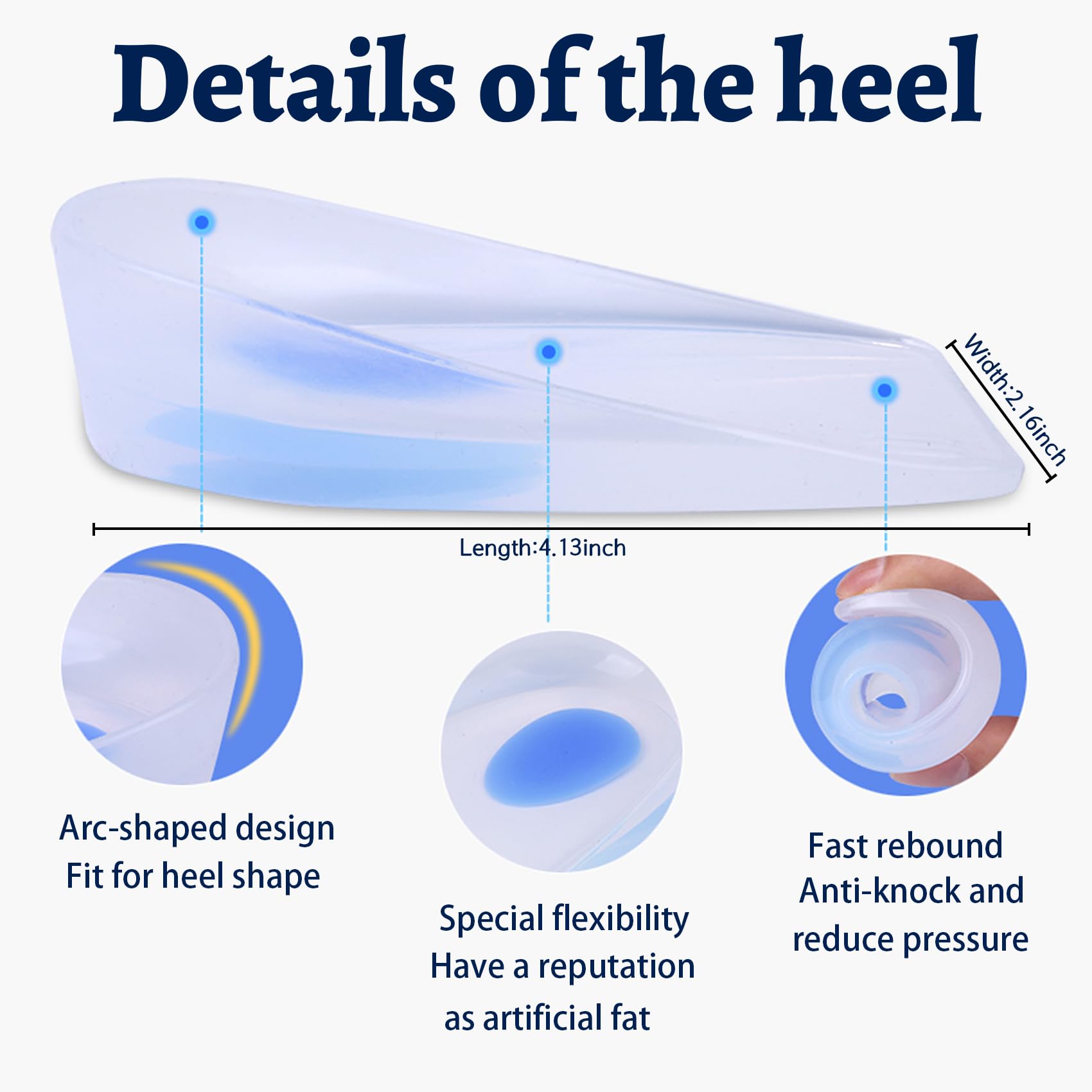 Details of the heel

Width:2.16inch

Length:4.13inch

Arc-shaped design
Fit for heel shape

Special flexibility
Have a reputation
as artificial fat

Fast rebound
Anti-knock and
reduce pressure